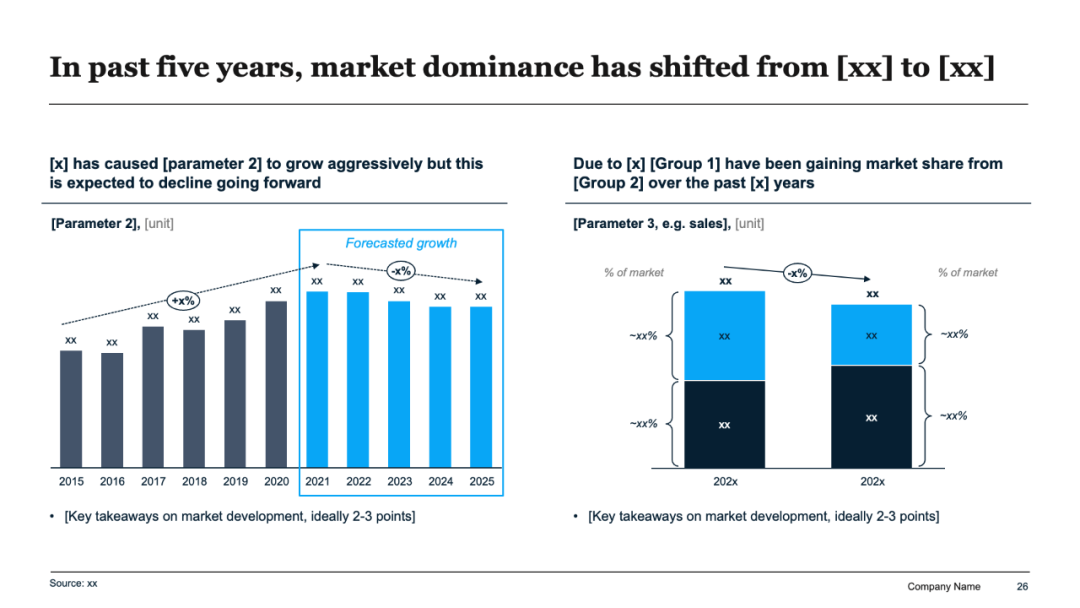 In past five years, market dominance has shifted from [xx] to [xx]

[x] has caused [parameter 2] to grow aggressively but this is expected to decline going forward

[Parameter 2], [unit]

Forecasted growth

+x%

-x%

xx xx xx xx xx xx xx xx xx xx xx

2015 2016 2017 2018 2019 2020 2021 2022 2023 2024 2025

• [Key takeaways on market development, ideally 2-3 points]

Due to [x] [Group 1] have been gaining market share from [Group 2] over the past [x] years

[Parameter 3, e.g. sales], [unit]

% of market

-x%

% of market

xx

xx

~xx%

xx

xx

~xx%

~xx%

xx

xx

~xx%

202x

202x

• [Key takeaways on market development, ideally 2-3 points]

Source: xx

Company Name

26